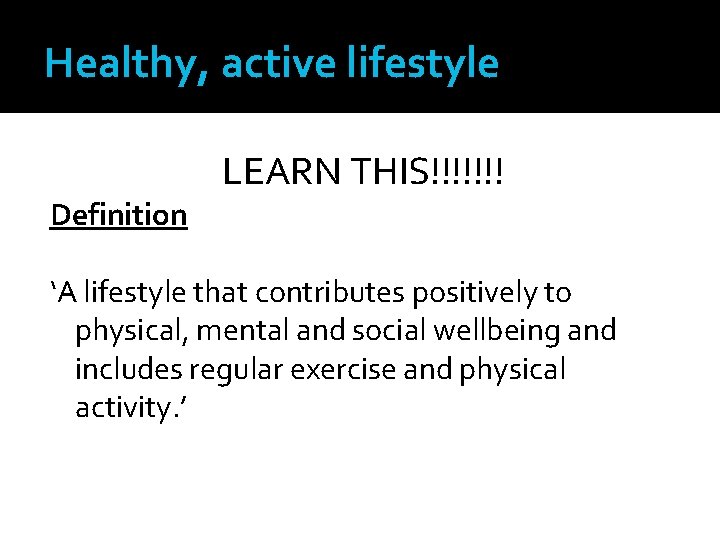 Healthy, active lifestyle

LEARN THIS!!!!!!!

Definition

‘A lifestyle that contributes positively to physical, mental and social wellbeing and includes regular exercise and physical activity.’